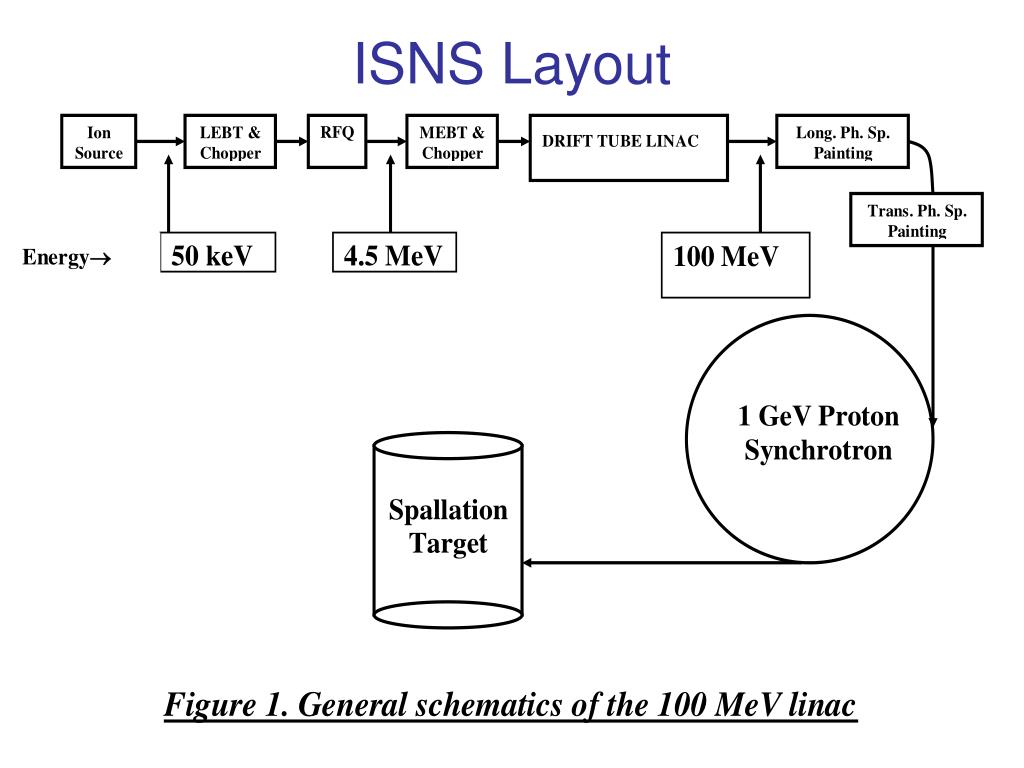 ISNS Layout

Ion Source

LEBT & Chopper

RFQ

MEBT & Chopper

DRIFT TUBE LINAC

Long. Ph. Sp. Painting

Trans. Ph. Sp. Painting

Energy→

50 keV

4.5 MeV

100 MeV

1 GeV Proton Synchrotron

Spallation Target

Figure 1. General schematics of the 100 MeV linac